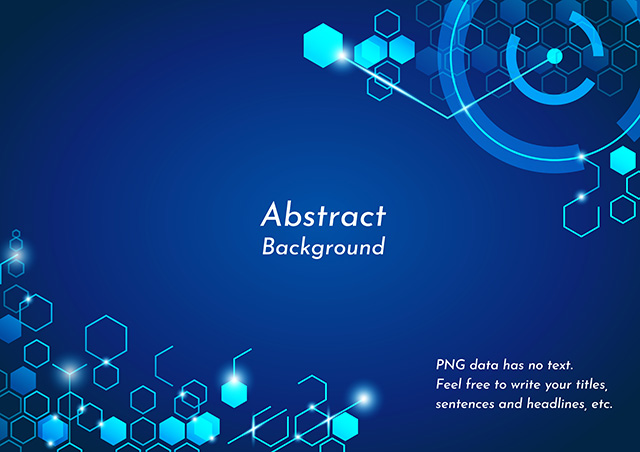 Abstract
Background

PNG data has no text.
Feel free to write your titles, sentences and headlines, etc.